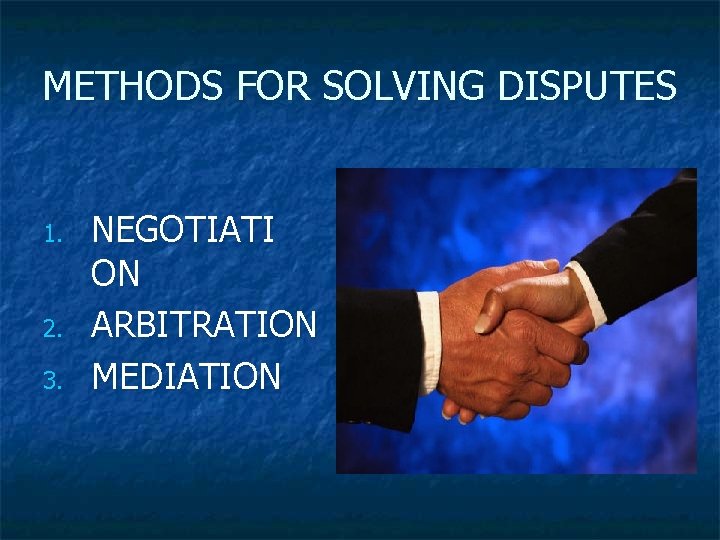 METHODS FOR SOLVING DISPUTES

1. NEGOTIATION
2. ARBITRATION
3. MEDIATION